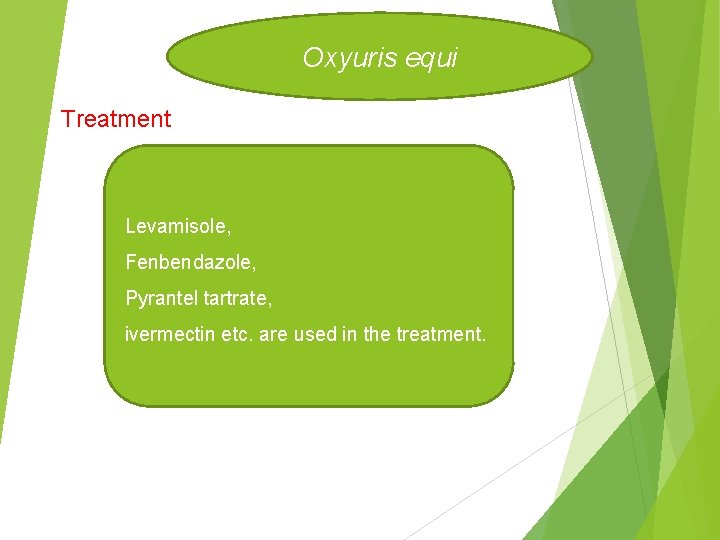 Oxyuris equi

Treatment

Levamisole,

Fenbendazole,

Pyrantel tartrate,

ivermectin etc. are used in the treatment.